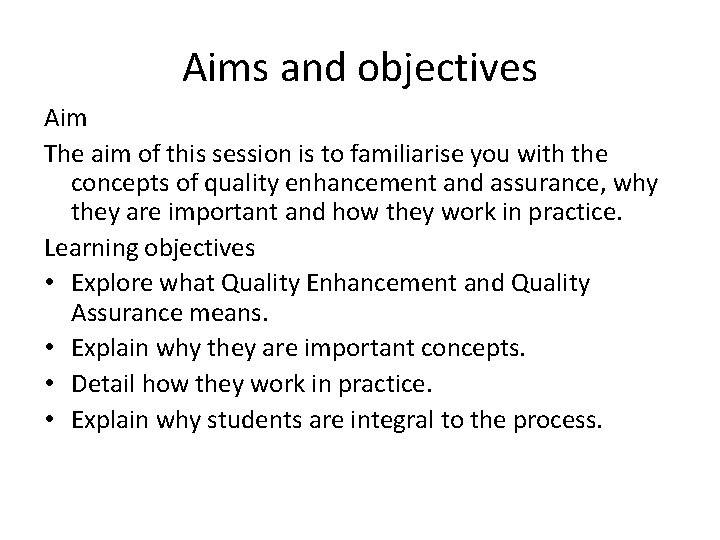 Aims and objectives

Aim

The aim of this session is to familiarise you with the concepts of quality enhancement and assurance, why they are important and how they work in practice.

Learning objectives

• Explore what Quality Enhancement and Quality Assurance means.
• Explain why they are important concepts.
• Detail how they work in practice.
• Explain why students are integral to the process.